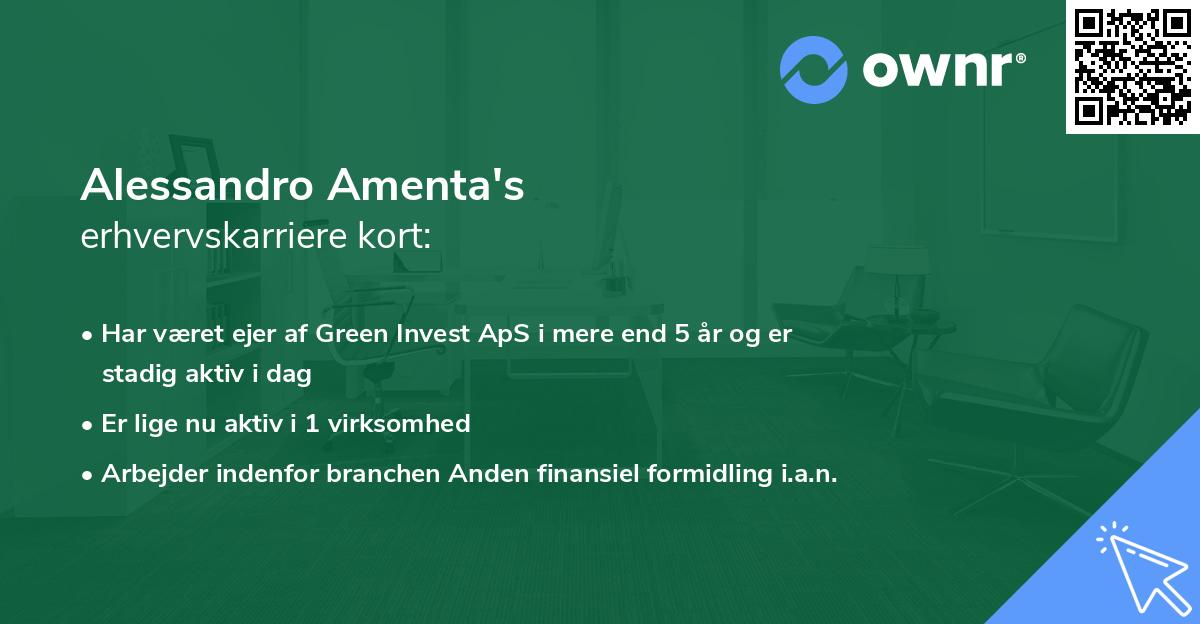 ownr®

Alessandro Amenta's
erhvervskarriere kort:

• Har været ejer af Green Invest ApS i mere end 5 år og er stadig aktiv i dag

• Er lige nu aktiv i 1 virksomhed

• Arbejder indenfor branchen Anden finansiel formidling i.a.n.